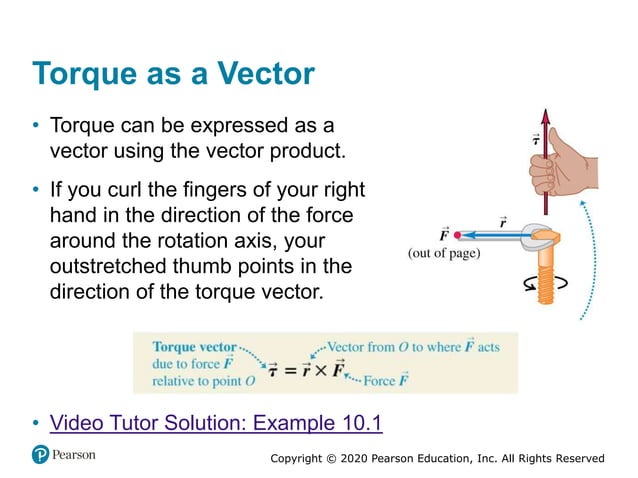 Torque as a Vector

• Torque can be expressed as a vector using the vector product.

• If you curl the fingers of your right hand in the direction of the force around the rotation axis, your outstretched thumb points in the direction of the torque vector.

$\vec{\tau}$

$\vec{r}$

$\vec{F}$
(out of page)

Torque vector due to force $\vec{F}$ relative to point $O$

$\vec{\tau} = \vec{r} \times \vec{F}$

Vector from $O$ to where $\vec{F}$ acts

Force $\vec{F}$

• Video Tutor Solution: Example 10.1

Pearson

Copyright © 2020 Pearson Education, Inc. All Rights Reserved